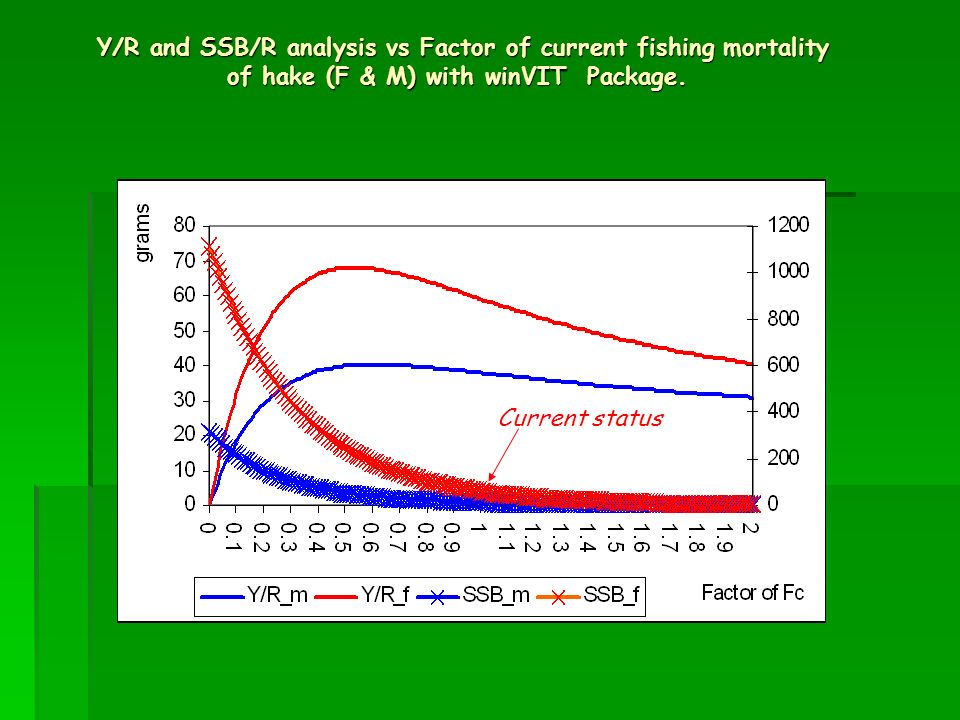 Y/R and SSB/R analysis vs Factor of current fishing mortality of hake (F & M) with winVIT Package.

grams

80
70
60
50
40
30
20
10
0

1200
1000
800
600
400
200
0

Current status

0
0.1
0.2
0.3
0.4
0.5
0.6
0.7
0.8
0.9
1
1.1
1.2
1.3
1.4
1.5
1.6
1.7
1.8
1.9
2

Y/R_m Y/R_f SSB_m SSB_f

Factor of Fc